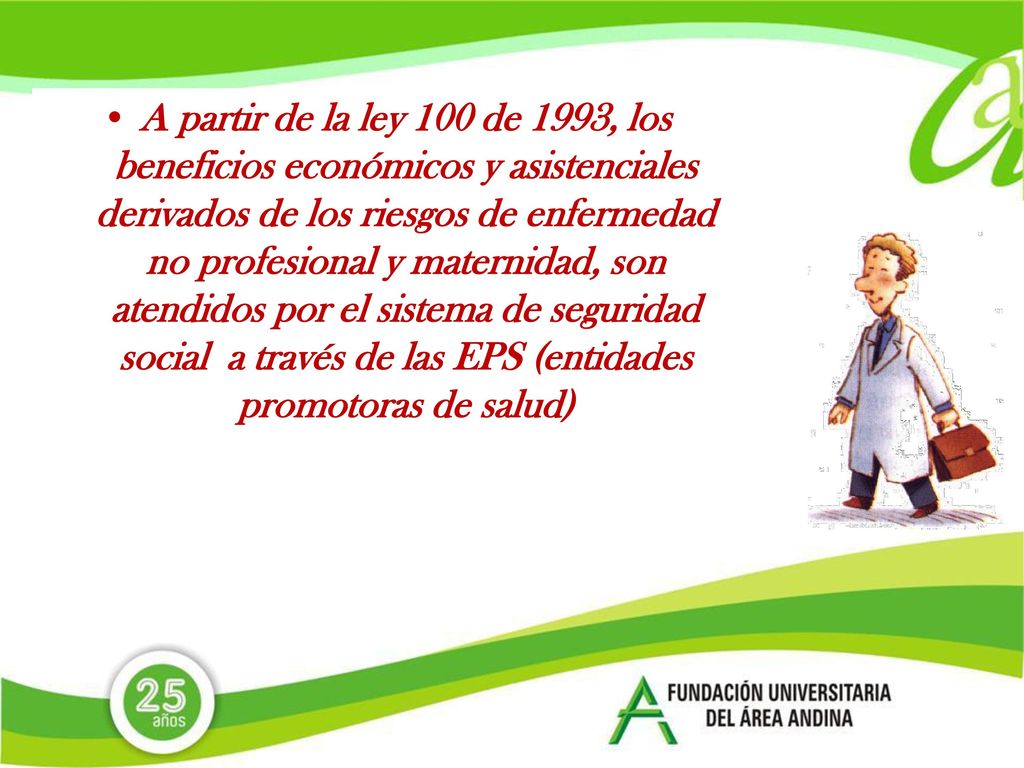 • A partir de la ley 100 de 1993, los beneficios económicos y asistenciales derivados de los riesgos de enfermedad no profesional y maternidad, son atendidos por el sistema de seguridad social a través de las EPS (entidades promotoras de salud)

25 años

FUNDACIÓN UNIVERSITARIA DEL ÁREA ANDINA